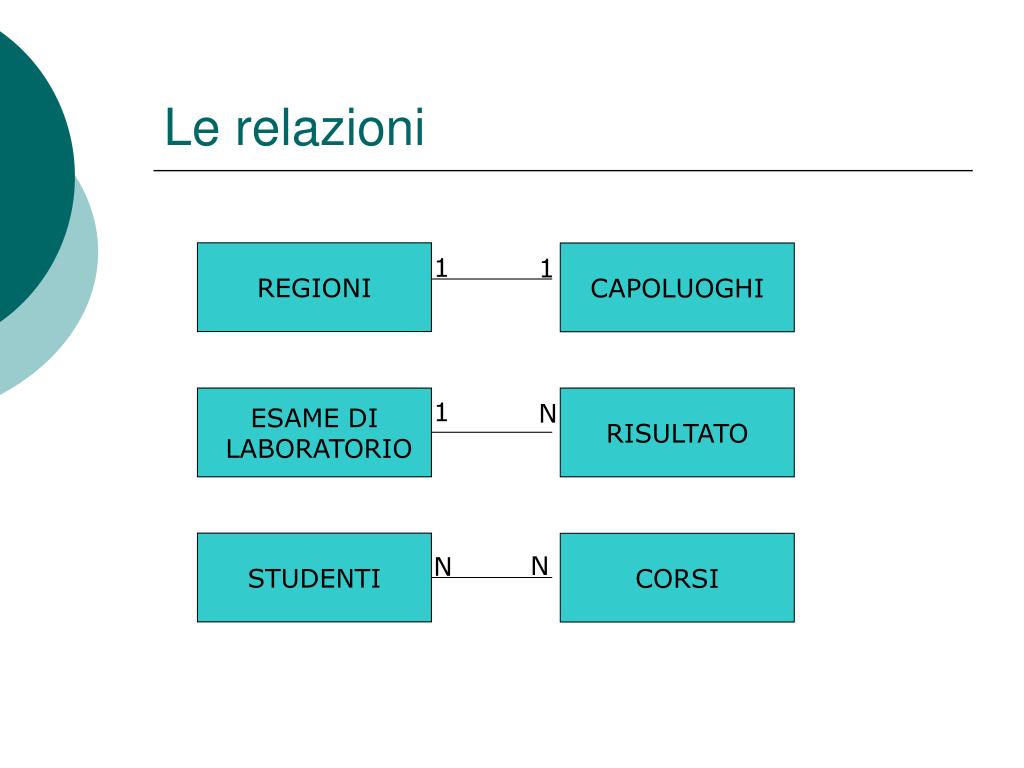 Le relazioni

REGIONI 1 1 CAPOLUOGHI

ESAME DI LABORATORIO 1 N RISULTATO

STUDENTI N N CORSI